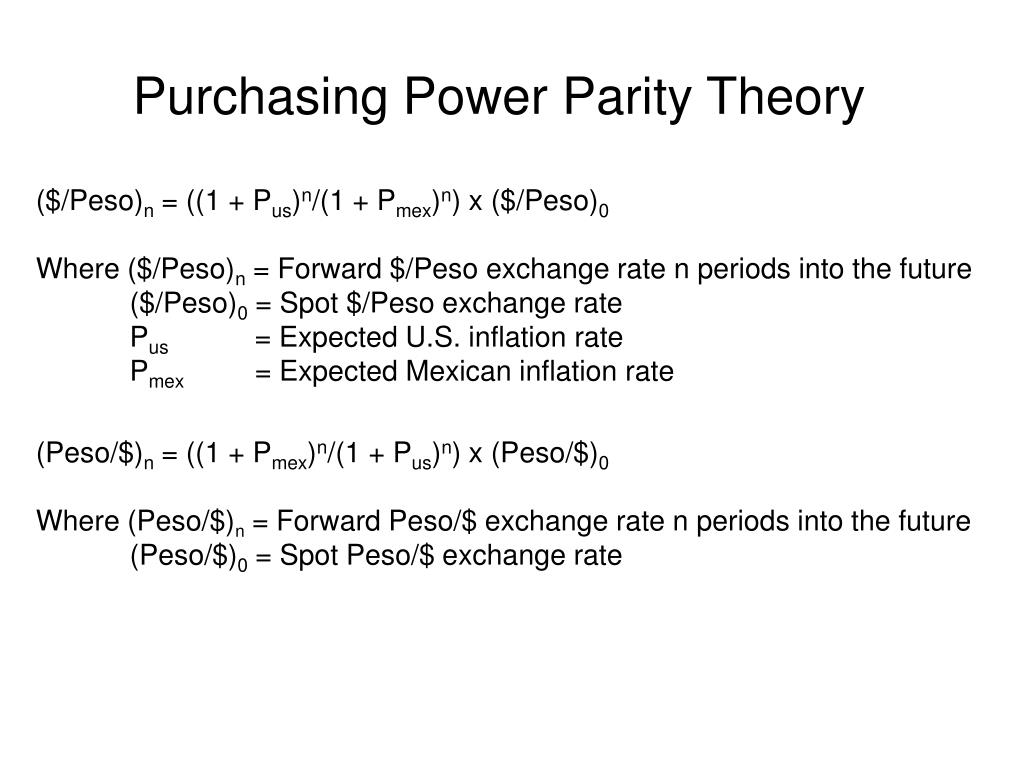 Purchasing Power Parity Theory

$(\$/Peso)_n = ((1 + P_{us})^n/(1 + P_{mex})^n) \times (\$/Peso)_0$

Where $(\$/Peso)_n$ = Forward \$/Peso exchange rate n periods into the future
$(\$/Peso)_0$ = Spot \$/Peso exchange rate
$P_{us}$ = Expected U.S. inflation rate
$P_{mex}$ = Expected Mexican inflation rate

$(Peso/\$)_n = ((1 + P_{mex})^n/(1 + P_{us})^n) \times (Peso/\$)_0$

Where $(Peso/\$)_n$ = Forward Peso/\$ exchange rate n periods into the future
$(Peso/\$)_0$ = Spot Peso/\$ exchange rate